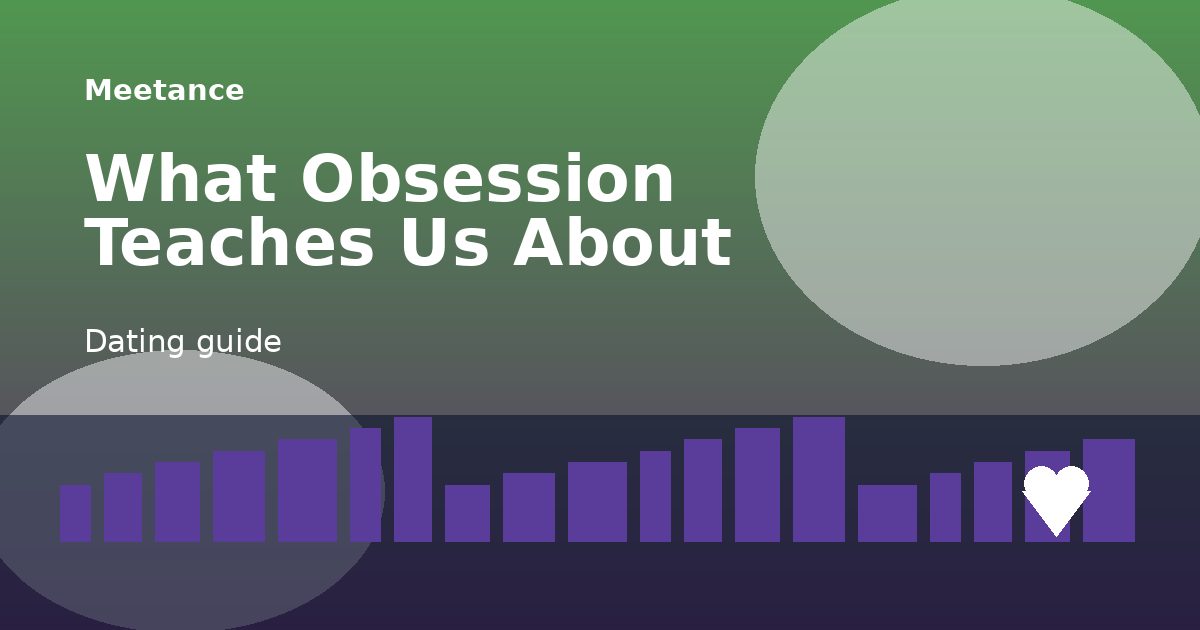 Meetance

What Obsession Teaches Us About

Dating guide